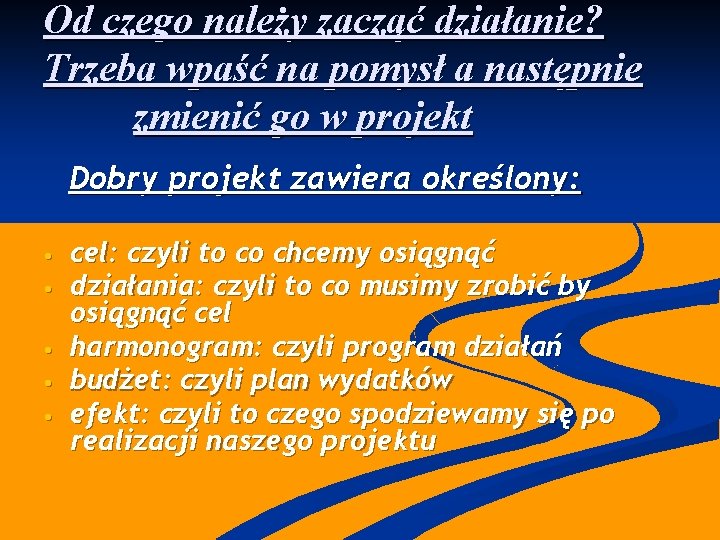 Od czego należy zacząć działanie? Trzeba wpaść na pomysł a następnie zmienić go w projekt

Dobry projekt zawiera określony:

- cel: czyli to co chcemy osiągnąć
- działania: czyli to co musimy zrobić by osiągnąć cel
- harmonogram: czyli program działań
- budżet: czyli plan wydatków
- efekt: czyli to czego spodziewamy się po realizacji naszego projektu